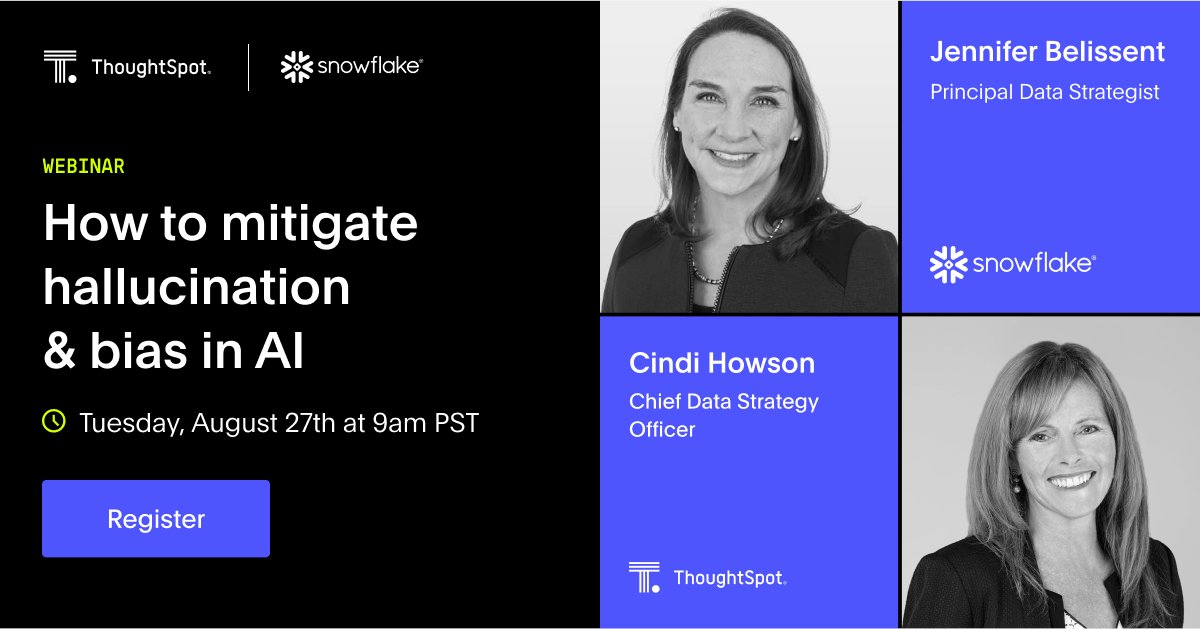 ThoughtSpot. snowflake®

WEBINAR

How to mitigate hallucination & bias in AI

Tuesday, August 27th at 9am PST

Register

Jennifer Belissent

Principal Data Strategist

snowflake®

Cindi Howson

Chief Data Strategy Officer

ThoughtSpot.